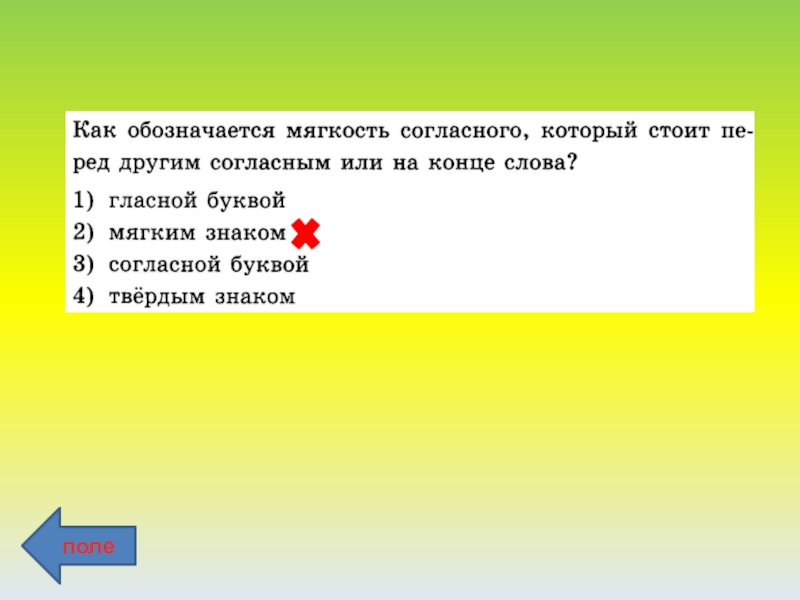 Как обозначается мягкость согласного, который стоит перед другим согласным или на конце слова?

1) гласной буквой
2) мягким знаком
3) согласной буквой
4) твёрдым знаком

поле